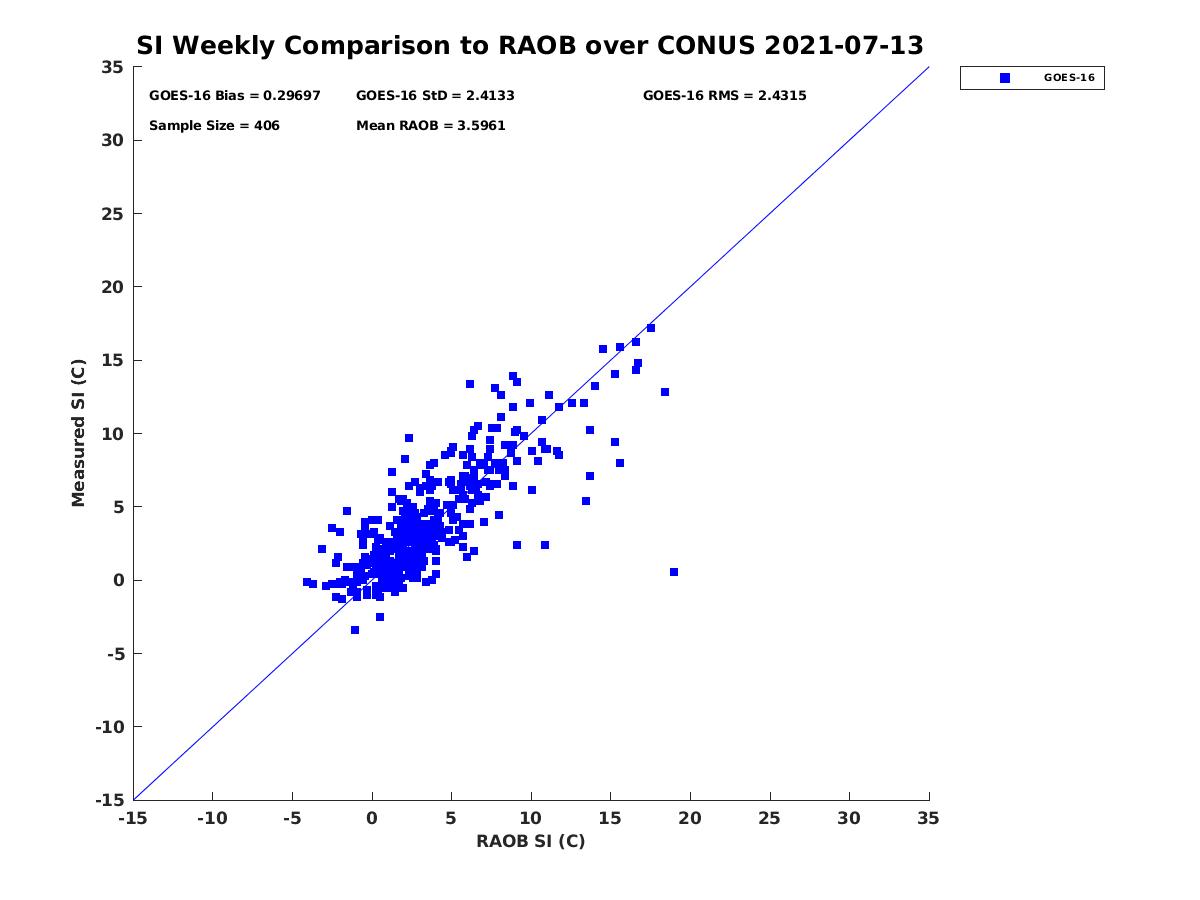 SI Weekly Comparison to RAOB over CONUS 2021-07-13

GOES-16 Bias = 0.29697    GOES-16 StD = 2.4133    GOES-16 RMS = 2.4315

Sample Size = 406    Mean RAOB = 3.5961

GOES-16

Measured SI (C)

35
30
25
20
15
10
5
0
-5
-10
-15

-15 -10 -5 0 5 10 15 20 25 30 35

RAOB SI (C)